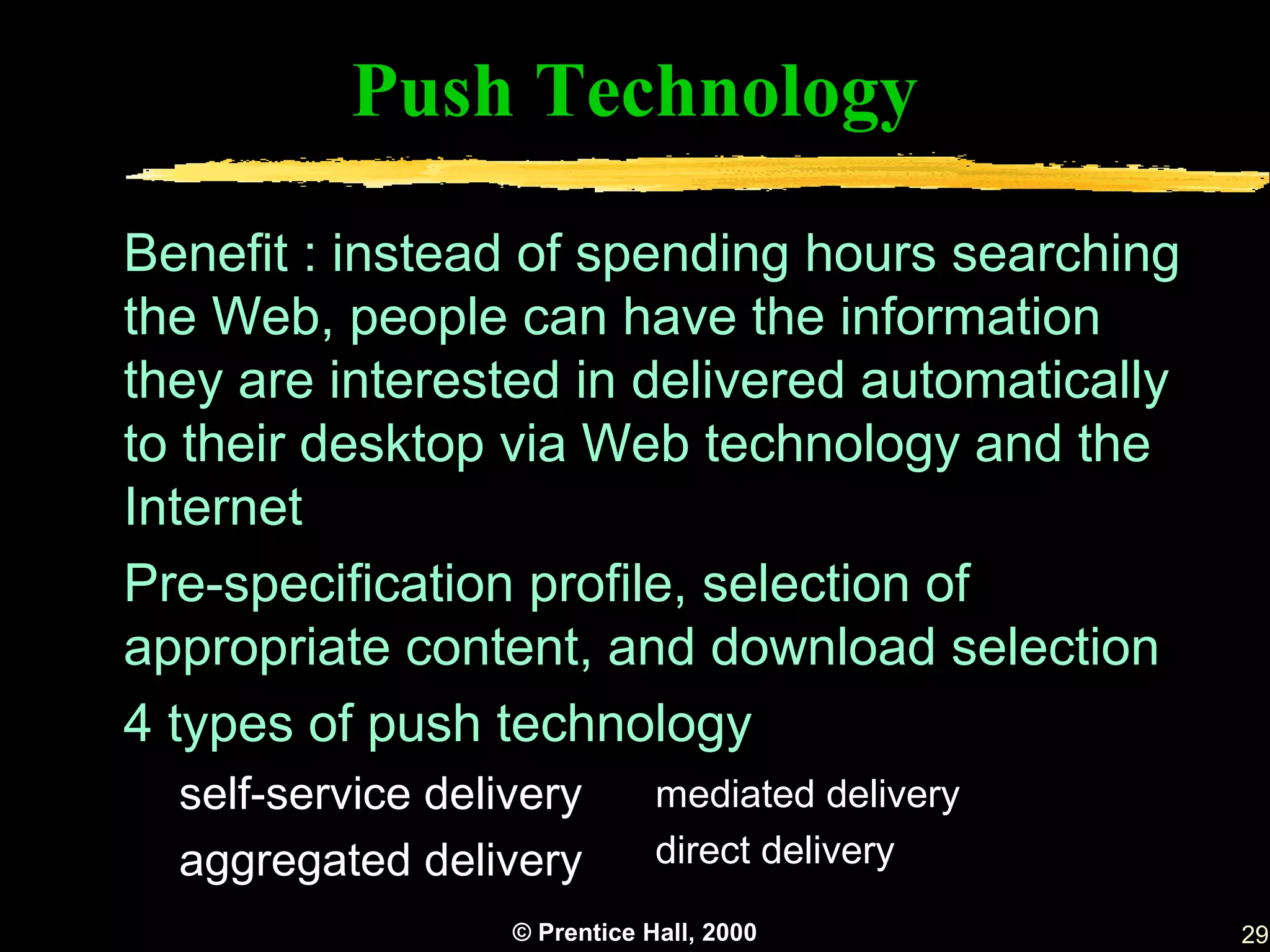 Push Technology

Benefit : instead of spending hours searching the Web, people can have the information they are interested in delivered automatically to their desktop via Web technology and the Internet

Pre-specification profile, selection of appropriate content, and download selection

4 types of push technology

self-service delivery

aggregated delivery

mediated delivery

direct delivery

© Prentice Hall, 2000

29